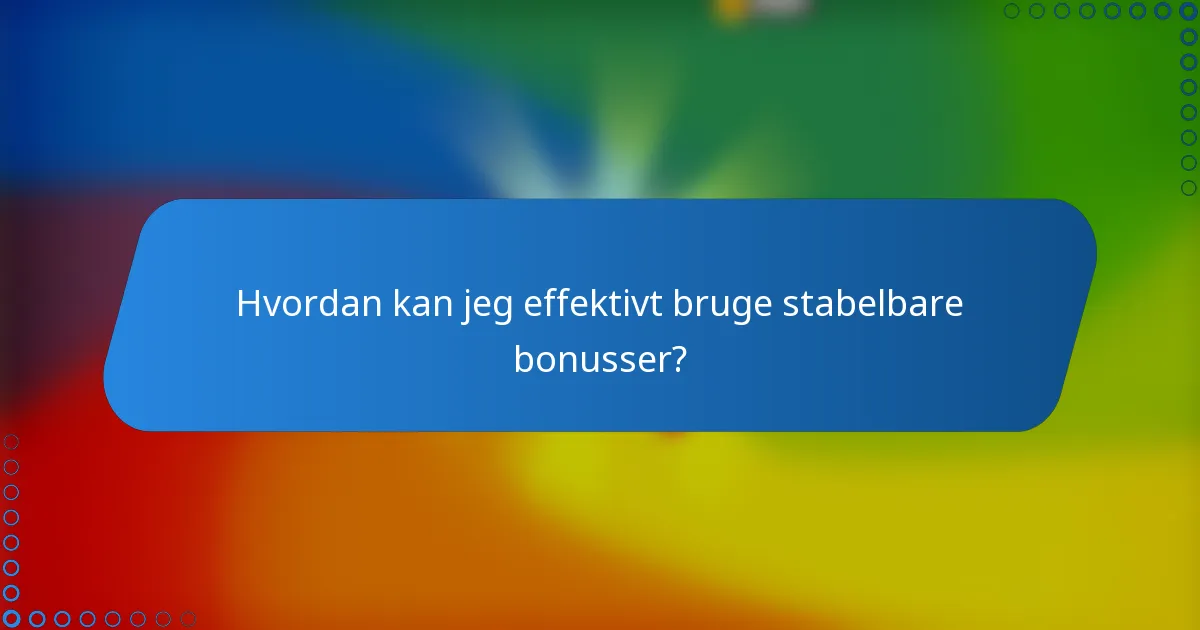 Hvordan kan jeg effektivt bruge stabelbare bonusser?